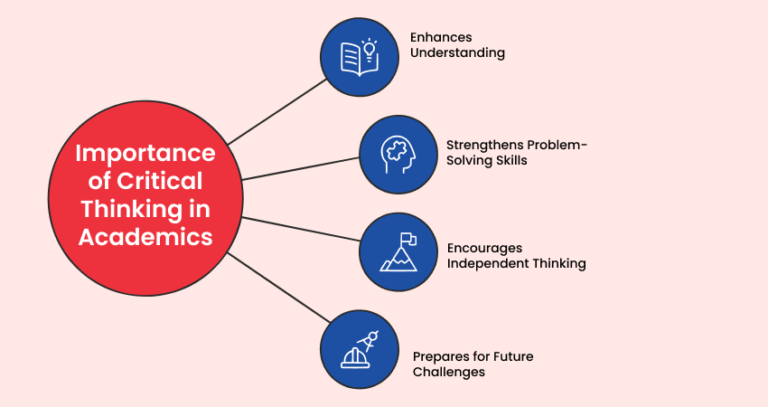 Importance of Critical Thinking in Academics

Enhances Understanding

Strengthens Problem-Solving Skills

Encourages Independent Thinking

Prepares for Future Challenges